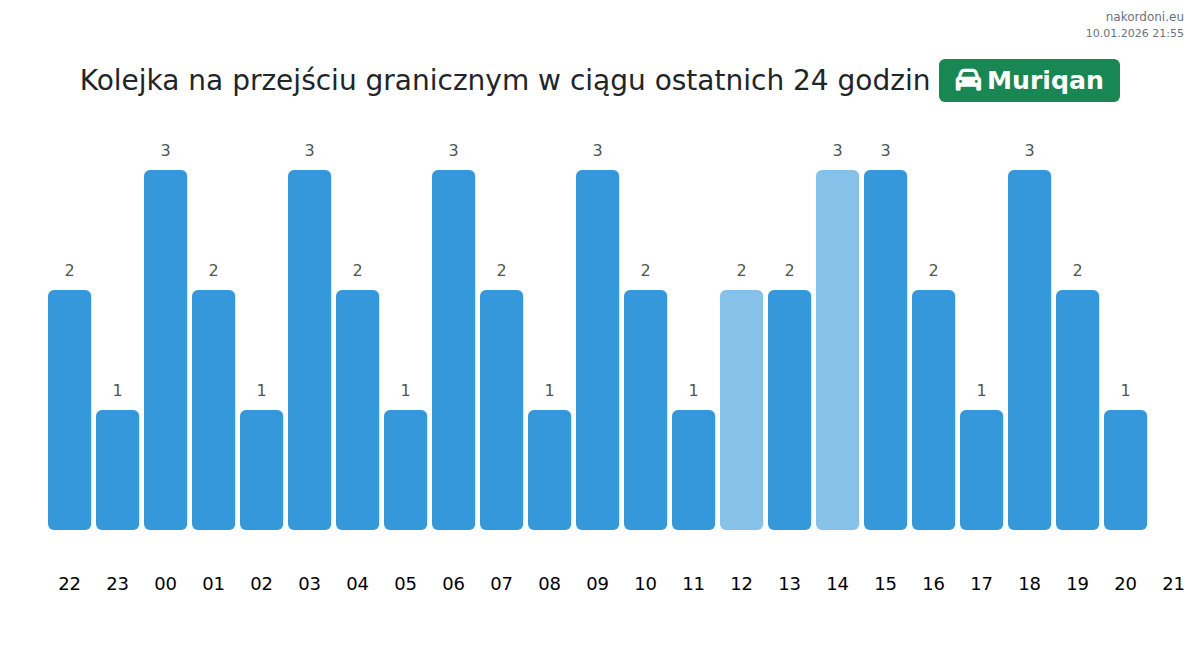 nakordoni.eu
10.01.2026 21:55

Kolejka na przejściu granicznym w ciągu ostatnich 24 godzin Muriqan

2 1 3 2 1 3 2 1 3 2 1 3 2 1 2 2 3 3 2 1 3 2 1

22 23 00 01 02 03 04 05 06 07 08 09 10 11 12 13 14 15 16 17 18 19 20 21